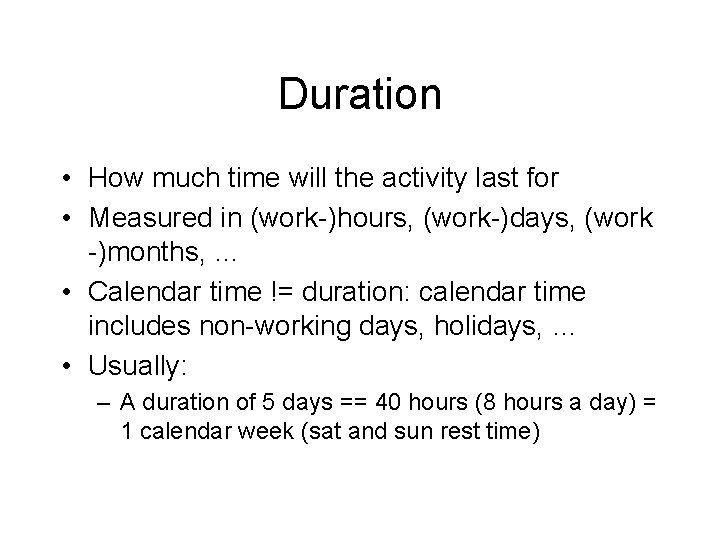 Duration

• How much time will the activity last for
• Measured in (work-)hours, (work-)days, (work -)months, ...
• Calendar time != duration: calendar time includes non-working days, holidays, ...
• Usually:
– A duration of 5 days == 40 hours (8 hours a day) = 1 calendar week (sat and sun rest time)